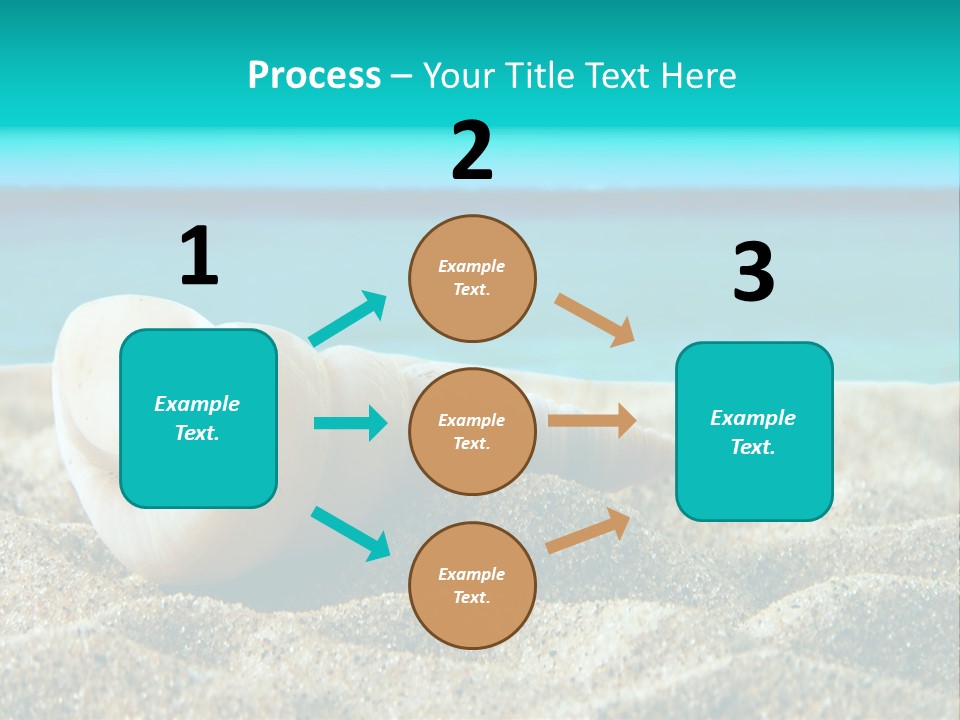 Process – Your Title Text Here

1

Example Text.

2

Example Text.

Example Text.

Example Text.

3

Example Text.